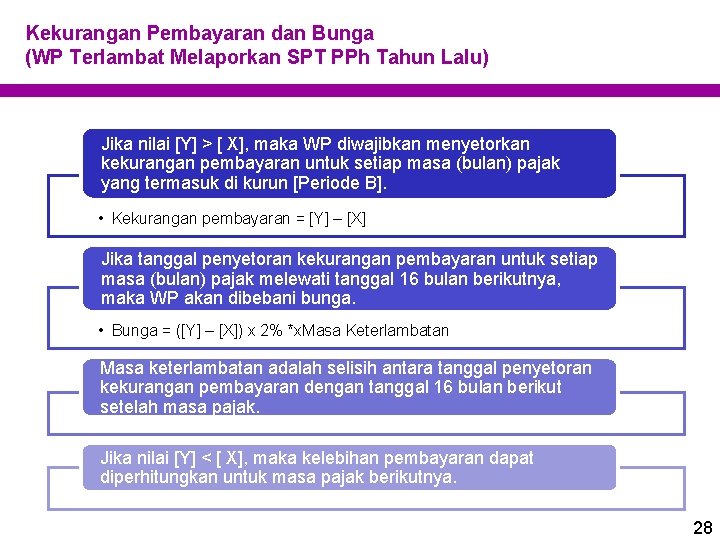 Kekurangan Pembayaran dan Bunga
(WP Terlambat Melaporkan SPT PPh Tahun Lalu)

Jika nilai [Y] > [ X], maka WP diwajibkan menyetorkan kekurangan pembayaran untuk setiap masa (bulan) pajak yang termasuk di kurun [Periode B].

• Kekurangan pembayaran = [Y] – [X]

Jika tanggal penyetoran kekurangan pembayaran untuk setiap masa (bulan) pajak melewati tanggal 16 bulan berikutnya, maka WP akan dibebani bunga.

• Bunga = ([Y] – [X]) x 2% *xMasa Keterlambatan

Masa keterlambatan adalah selisih antara tanggal penyetoran kekurangan pembayaran dengan tanggal 16 bulan berikut setelah masa pajak.

Jika nilai [Y] < [ X], maka kelebihan pembayaran dapat diperhitungkan untuk masa pajak berikutnya.

28